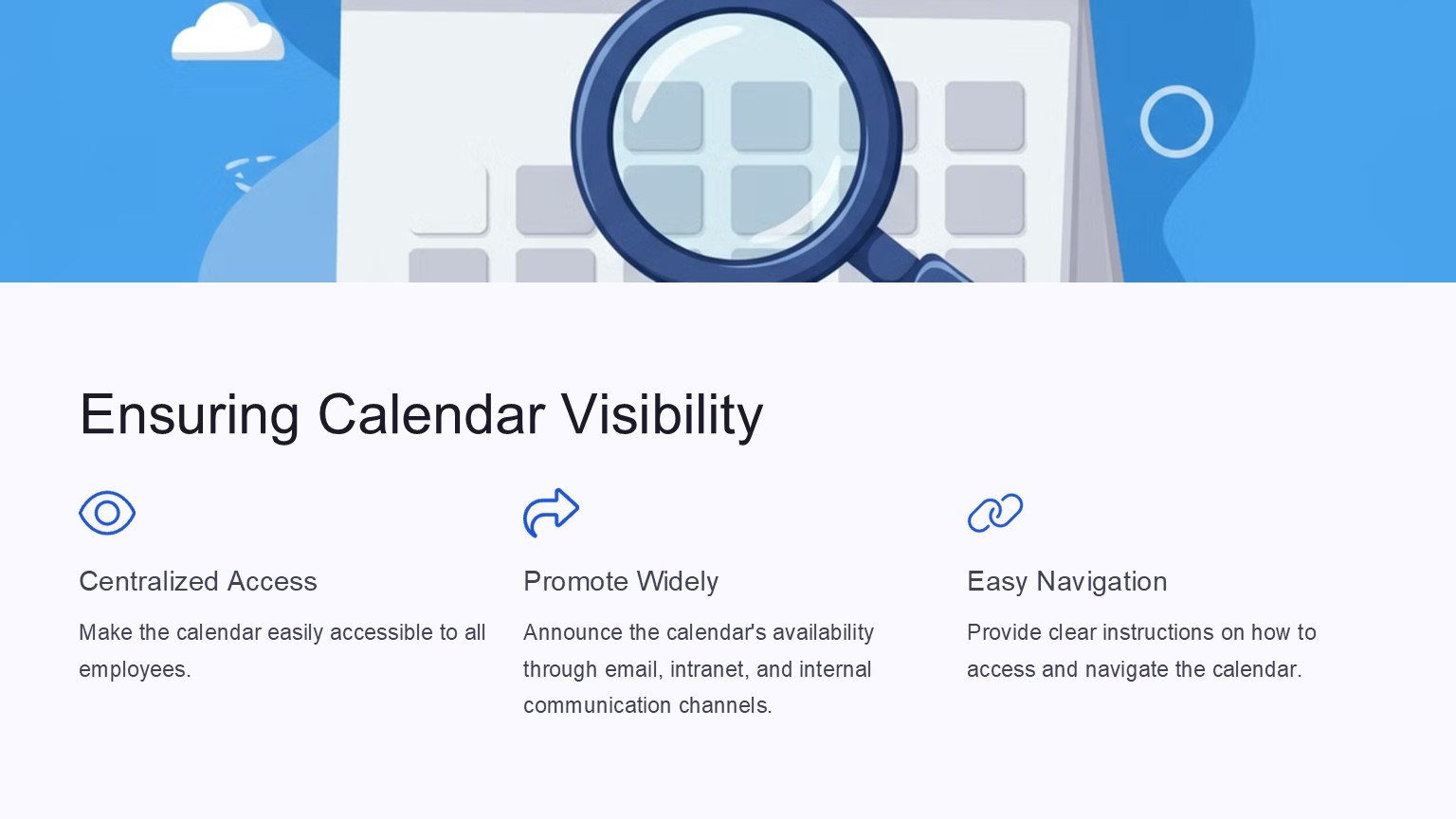 Ensuring Calendar Visibility

Centralized Access

Make the calendar easily accessible to all employees.

Promote Widely

Announce the calendar's availability through email, intranet, and internal communication channels.

Easy Navigation

Provide clear instructions on how to access and navigate the calendar.